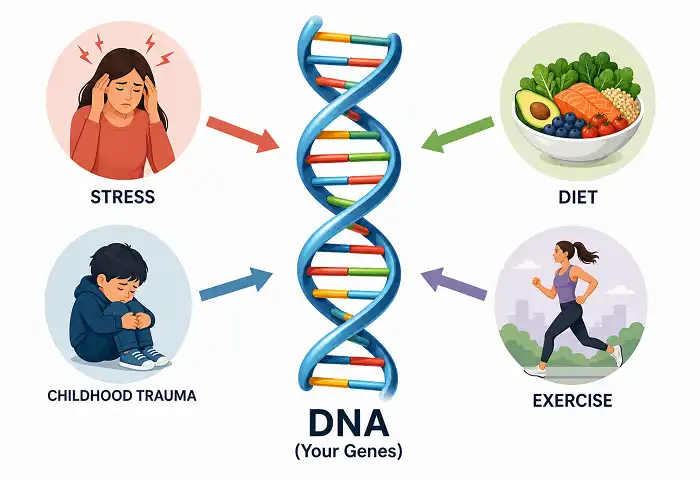 STRESS

DIET

CHILDHOOD TRAUMA

EXERCISE

DNA
(Your Genes)